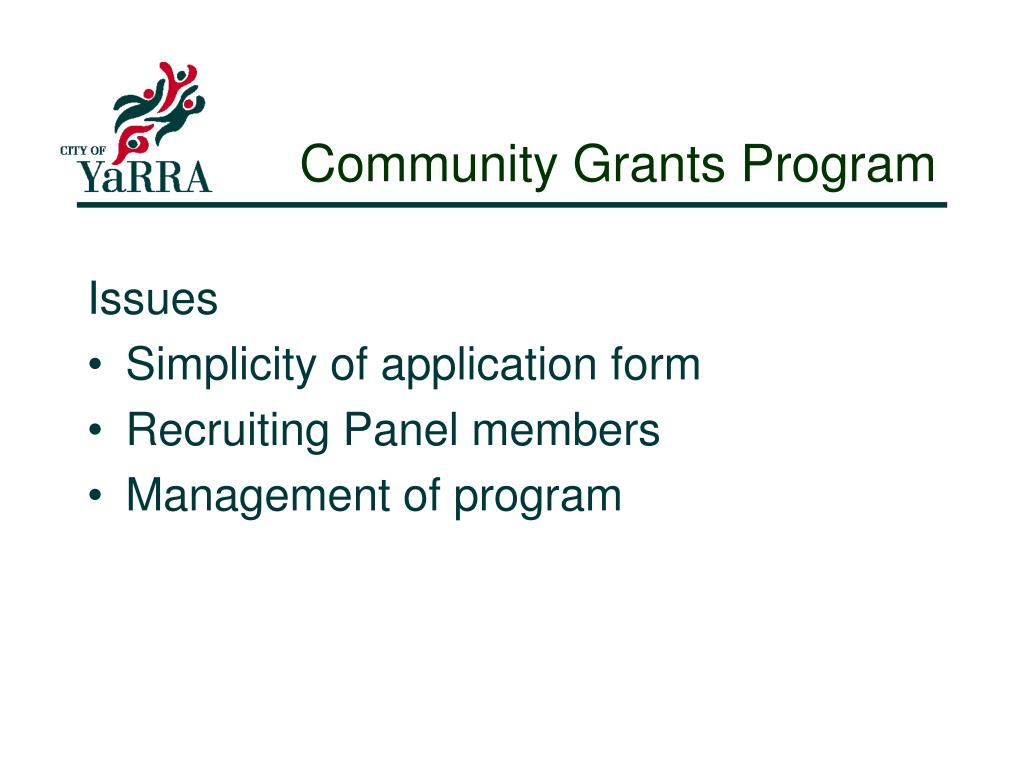 CITY OF
YaRRA

Community Grants Program

Issues
• Simplicity of application form
• Recruiting Panel members
• Management of program